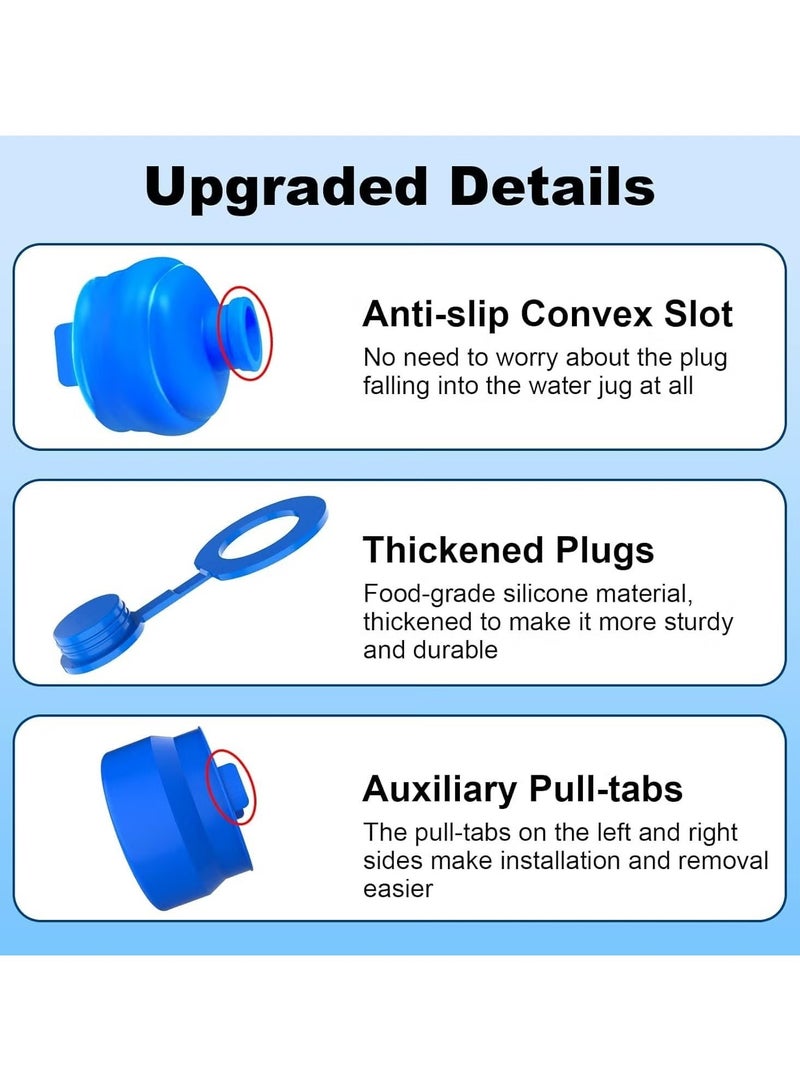 Upgraded Details

Anti-slip Convex Slot

No need to worry about the plug falling into the water jug at all

Thickened Plugs

Food-grade silicone material, thickened to make it more sturdy and durable

Auxiliary Pull-tabs

The pull-tabs on the left and right sides make installation and removal easier